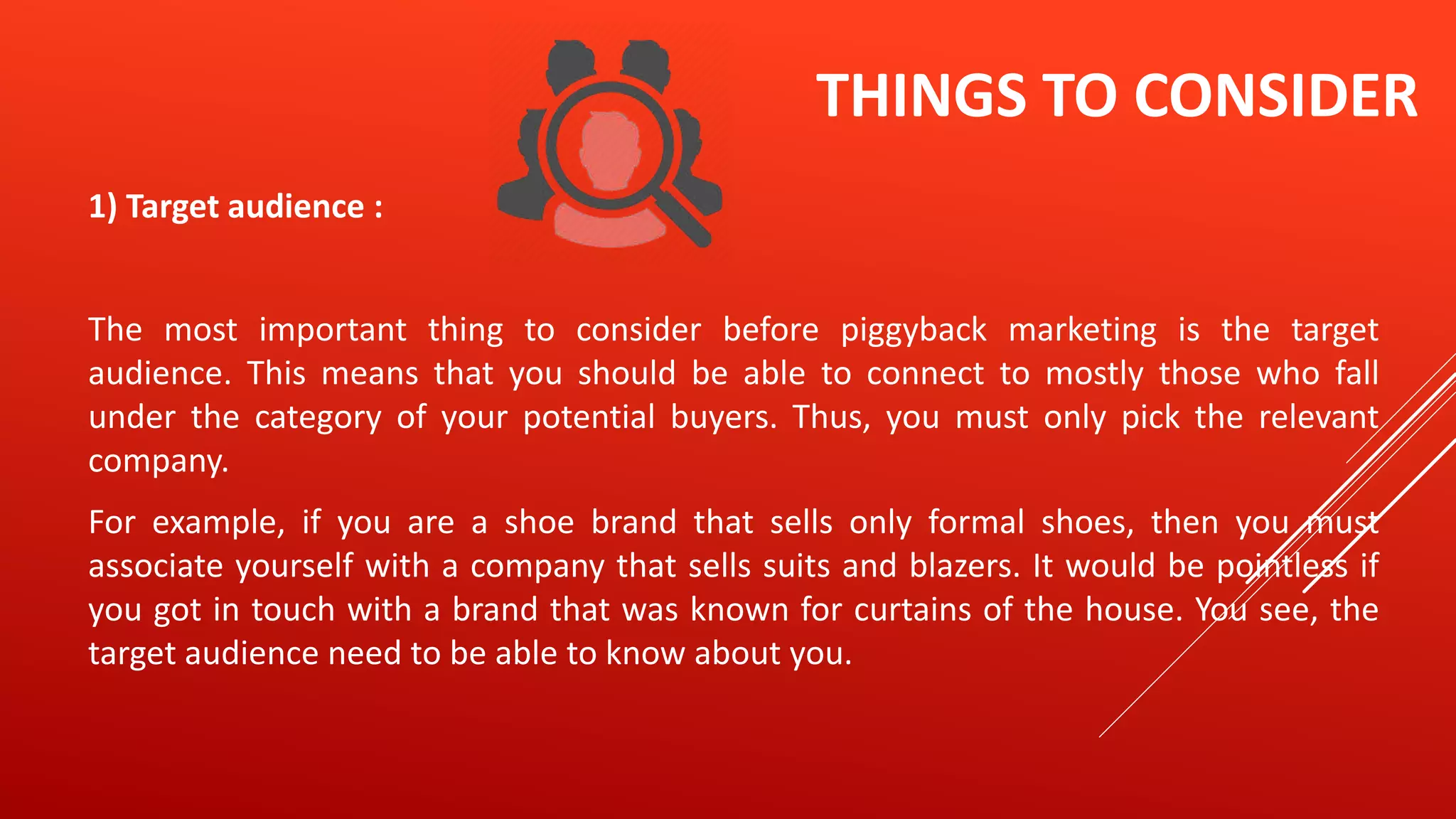 THINGS TO CONSIDER

1) Target audience :

The most important thing to consider before piggyback marketing is the target audience. This means that you should be able to connect to mostly those who fall under the category of your potential buyers. Thus, you must only pick the relevant company.

For example, if you are a shoe brand that sells only formal shoes, then you must associate yourself with a company that sells suits and blazers. It would be pointless if you got in touch with a brand that was known for curtains of the house. You see, the target audience need to be able to know about you.